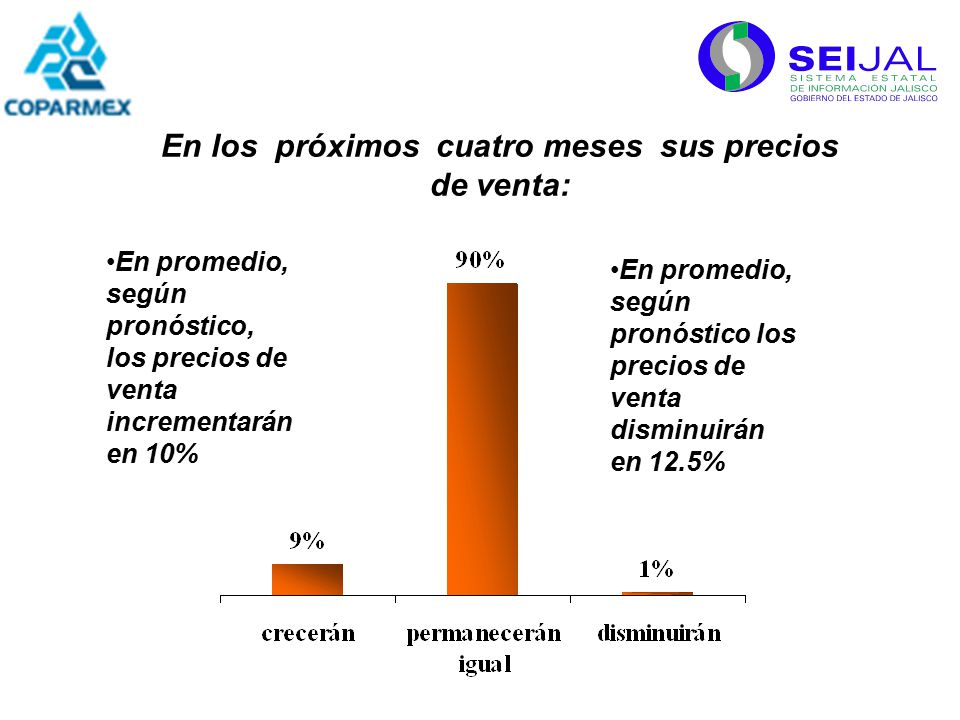 COPARMEX

SEIJAL
SISTEMA ESTATAL
DE INFORMACIÓN JALISCO
GOBIERNO DEL ESTADO DE JALISCO

En los próximos cuatro meses sus precios de venta:

•En promedio, según pronóstico, los precios de venta incrementarán en 10%

•En promedio, según pronóstico los precios de venta disminuirán en 12.5%

9%
90%
1%

crecerán
permanecerán igual
disminuirán